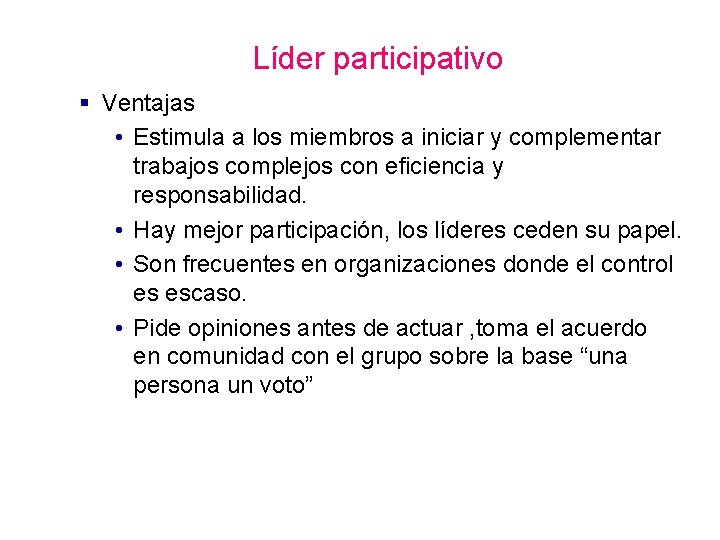 Líder participativo

▪ Ventajas

• Estimula a los miembros a iniciar y complementar trabajos complejos con eficiencia y responsabilidad.

• Hay mejor participación, los líderes ceden su papel.

• Son frecuentes en organizaciones donde el control es escaso.

• Pide opiniones antes de actuar ,toma el acuerdo en comunidad con el grupo sobre la base “una persona un voto”